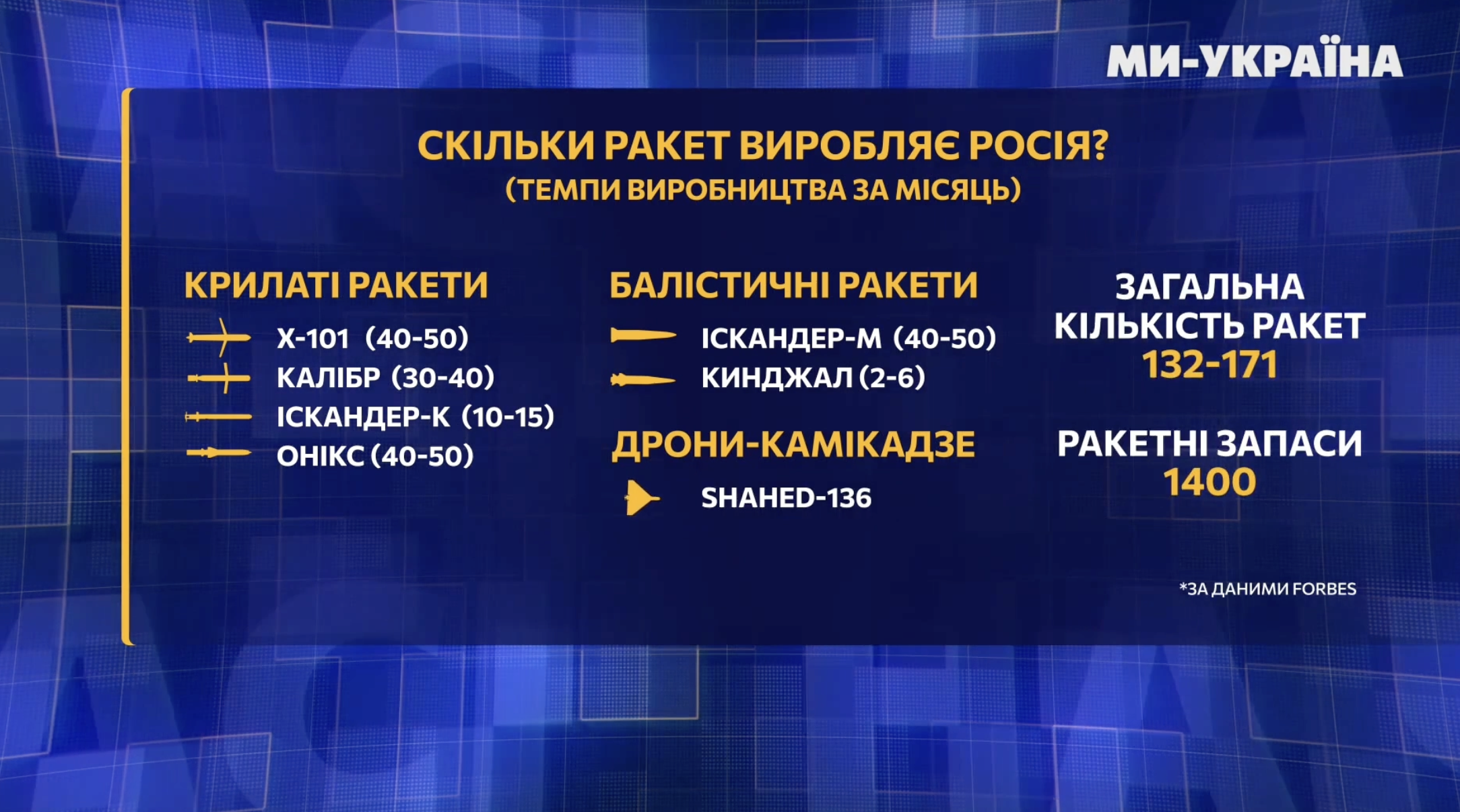 МИ-УКРАЇНА

СКІЛЬКИ РАКЕТ ВИРОБЛЯЄ РОСІЯ?
(ТЕМПИ ВИРОБНИЦТВА ЗА МІСЯЦЬ)

КРИЛАТІ РАКЕТИ
Х-101 (40-50)
КАЛІБР (30-40)
ІСКАНДЕР-К (10-15)
ОНІКС (40-50)

БАЛІСТИЧНІ РАКЕТИ
ІСКАНДЕР-М (40-50)
КИНДЖАЛ (2-6)

ДРОНИ-КАМІКАДЗЕ
SHAHED-136

ЗАГАЛЬНА КІЛЬКІСТЬ РАКЕТ
132-171

РАКЕТНІ ЗАПАСИ
1400

*ЗА ДАНИМИ FORBES